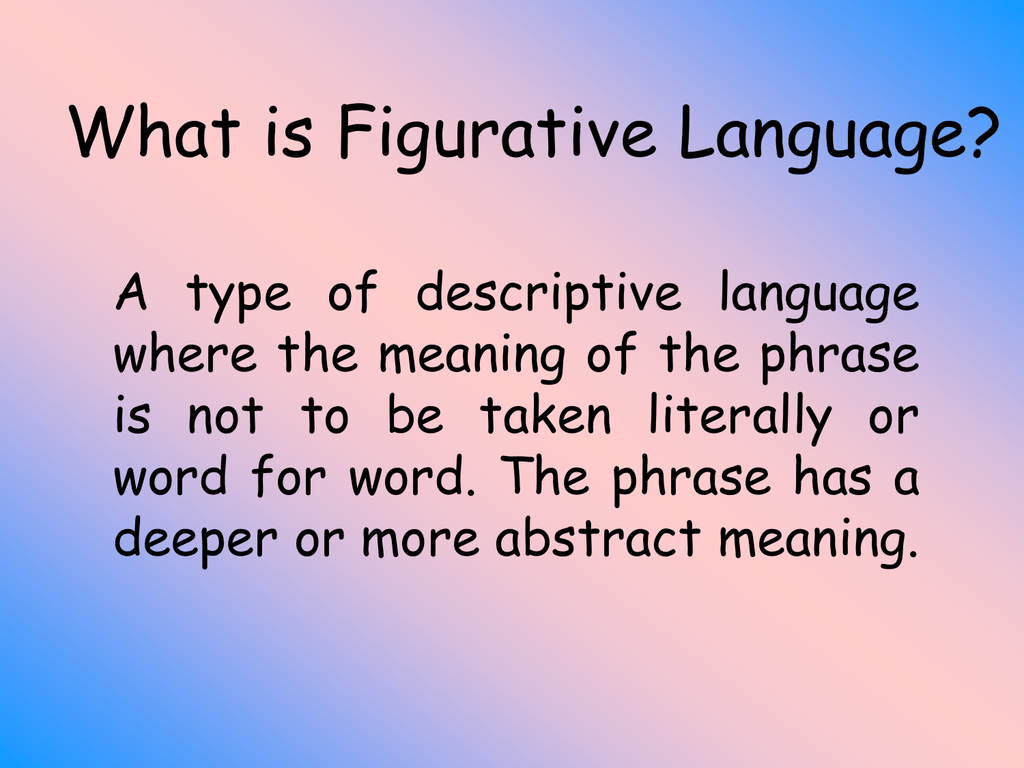 What is Figurative Language?

A type of descriptive language where the meaning of the phrase is not to be taken literally or word for word. The phrase has a deeper or more abstract meaning.